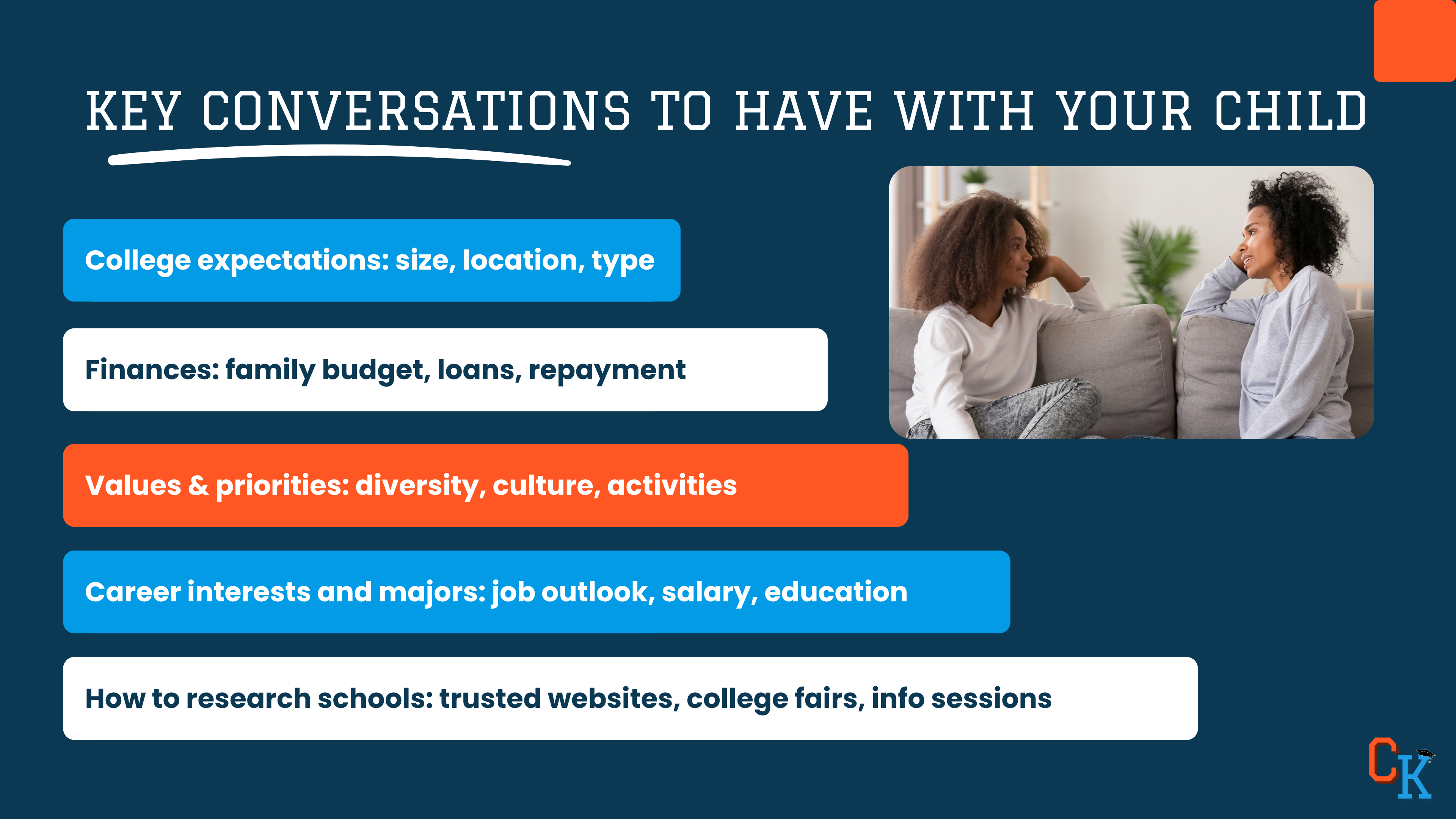 KEY CONVERSATIONS TO HAVE WITH YOUR CHILD

College expectations: size, location, type

Finances: family budget, loans, repayment

Values & priorities: diversity, culture, activities

Career interests and majors: job outlook, salary, education

How to research schools: trusted websites, college fairs, info sessions

CK